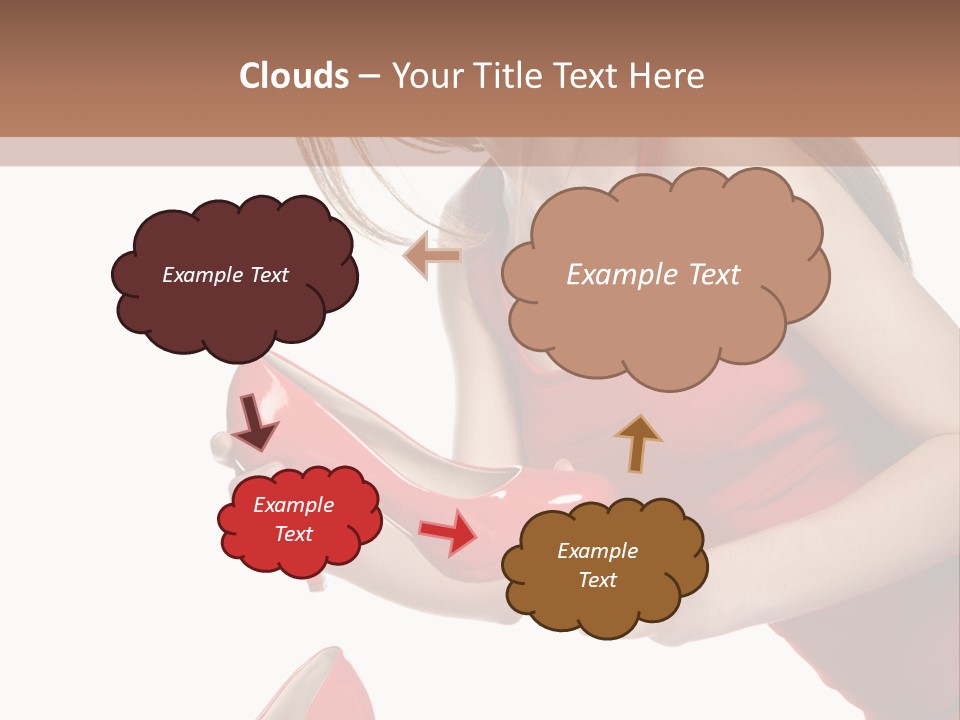 Clouds – Your Title Text Here

Example Text

Example Text

Example Text

Example Text